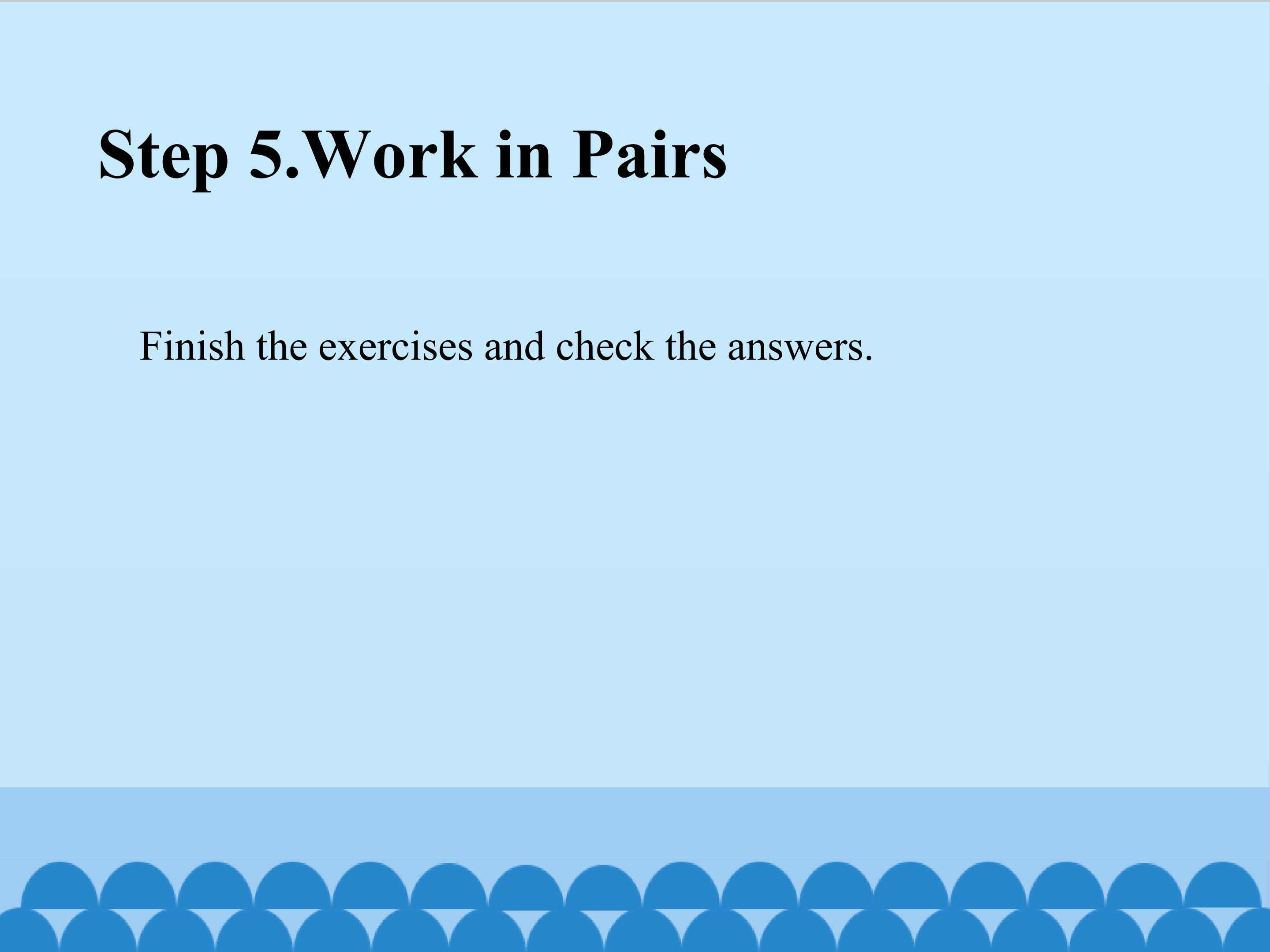 Step 5.Work in Pairs

Finish the exercises and check the answers.